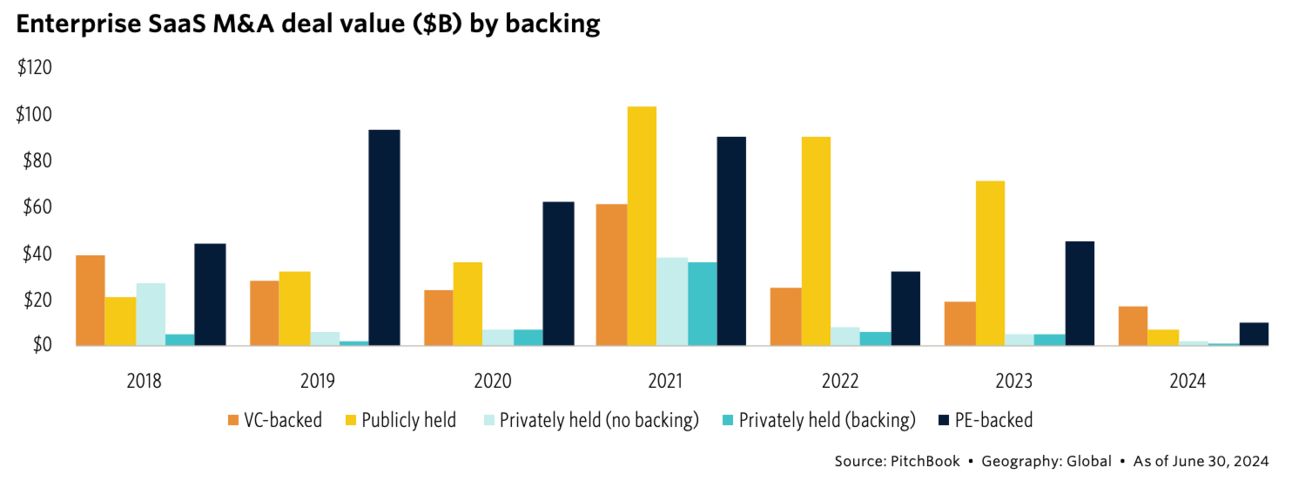 Enterprise SaaS M&A deal value ($B) by backing

$120
$100
$80
$60
$40
$20
$0

2018
2019
2020
2021
2022
2023
2024

VC-backed
Publicly held
Privately held (no backing)
Privately held (backing)
PE-backed

Source: PitchBook • Geography: Global • As of June 30, 2024